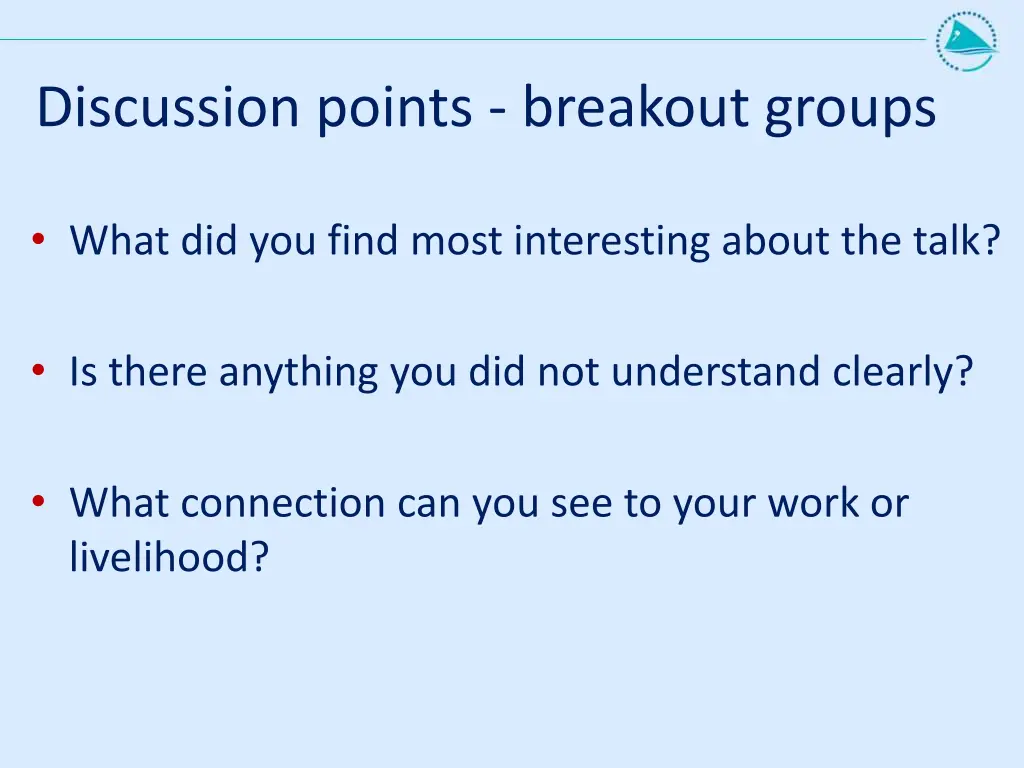 Discussion points - breakout groups

• What did you find most interesting about the talk?

• Is there anything you did not understand clearly?

• What connection can you see to your work or livelihood?